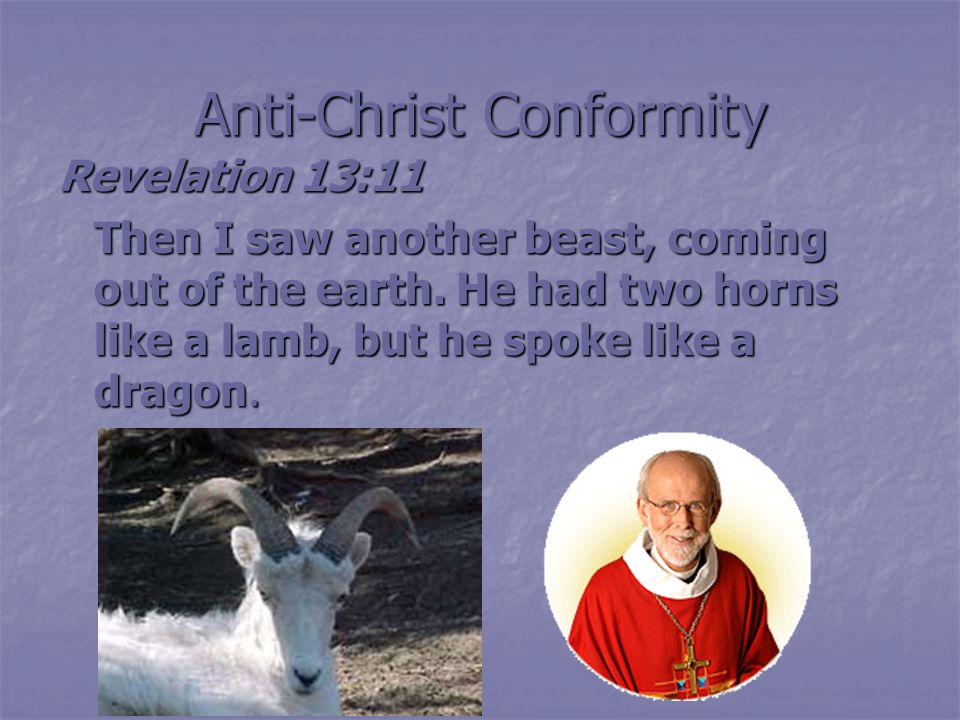 Anti-Christ Conformity

Revelation 13:11

Then I saw another beast, coming out of the earth. He had two horns like a lamb, but he spoke like a dragon.